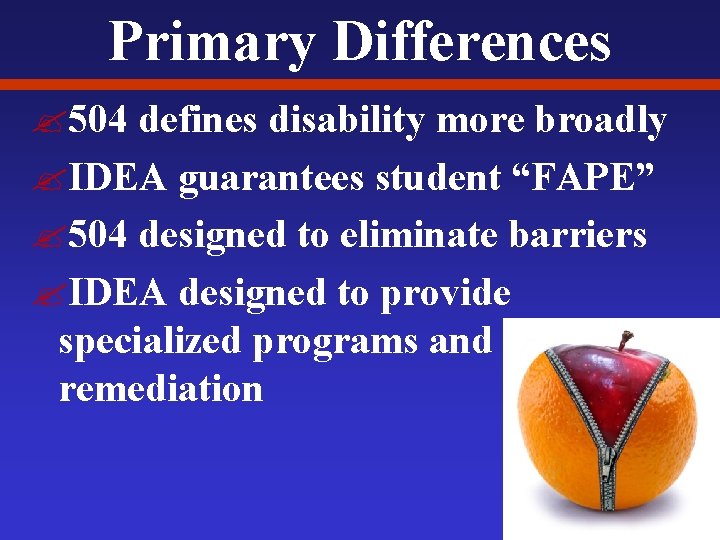 Primary Differences

504 defines disability more broadly

IDEA guarantees student “FAPE”

504 designed to eliminate barriers

IDEA designed to provide specialized programs and remediation